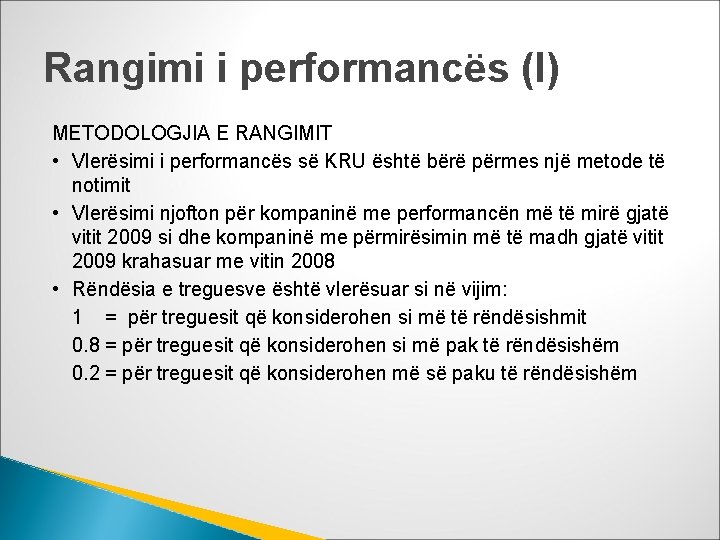 Rangimi i performancës (I)

METODOLOGJIA E RANGIMIT

• Vlerësimi i performancës së KRU është bërë përmes një metode të notimit

• Vlerësimi njofton për kompaninë me performancën më të mirë gjatë vitit 2009 si dhe kompaninë me përmirësimin më të madh gjatë vitit 2009 krahasuar me vitin 2008

• Rëndësia e treguesve është vlerësuar si në vijim:

1 = për treguesit që konsiderohen si më të rëndësishmit

0.8 = për treguesit që konsiderohen si më pak të rëndësishëm

0.2 = për treguesit që konsiderohen më së paku të rëndësishëm